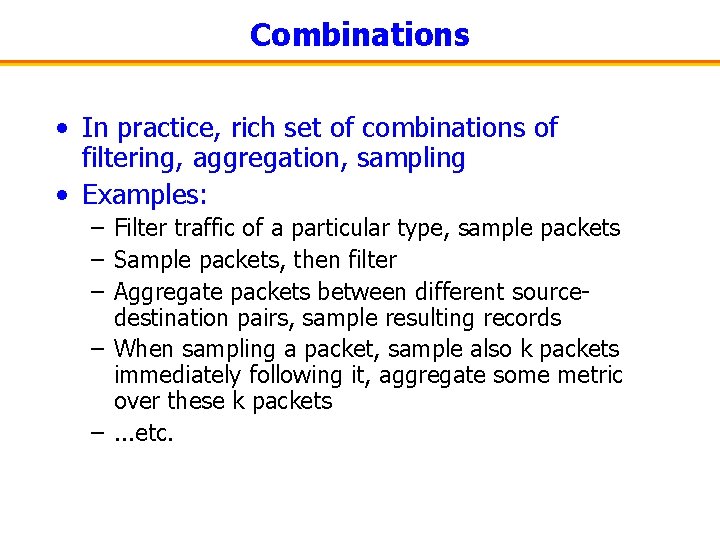 Combinations

• In practice, rich set of combinations of filtering, aggregation, sampling
• Examples:
– Filter traffic of a particular type, sample packets
– Sample packets, then filter
– Aggregate packets between different source-destination pairs, sample resulting records
– When sampling a packet, sample also k packets immediately following it, aggregate some metric over these k packets
– ...etc.